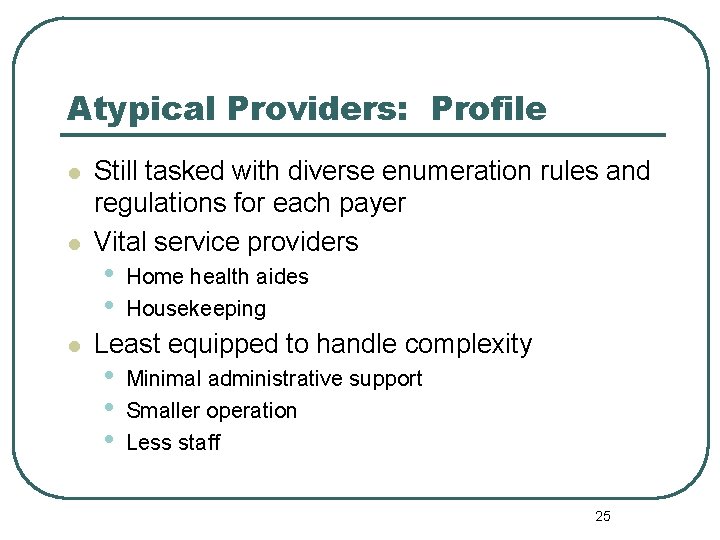 Atypical Providers: Profile

- Still tasked with diverse enumeration rules and regulations for each payer
- Vital service providers
  - Home health aides
  - Housekeeping
- Least equipped to handle complexity
  - Minimal administrative support
  - Smaller operation
  - Less staff

25